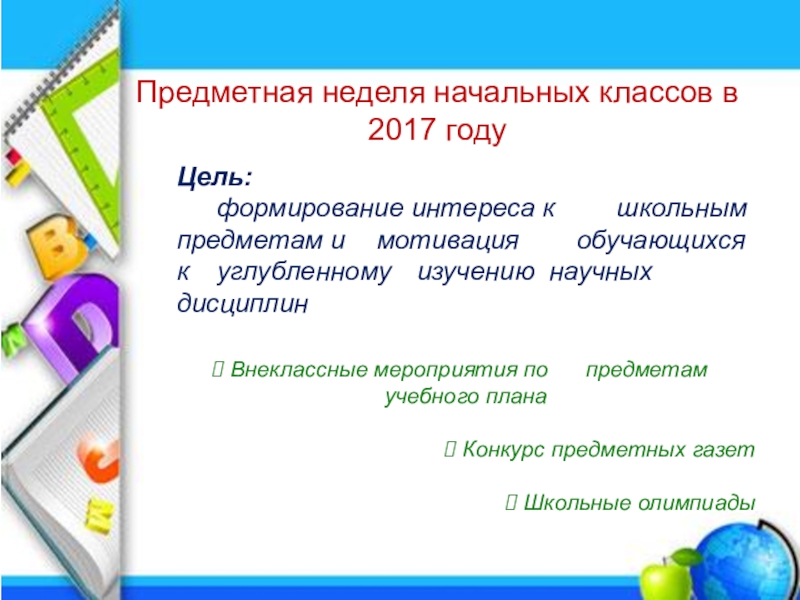 Предметная неделя начальных классов в 2017 году

Цель:
формирование интереса к школьным предметам и мотивация обучающихся к углубленному изучению научных дисциплин

 Внеклассные мероприятия по предметам учебного плана

 Конкурс предметных газет

 Школьные олимпиады